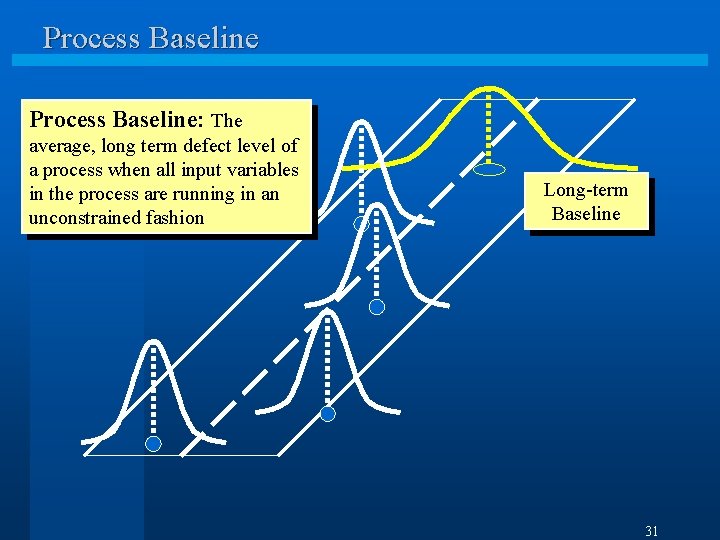 Process Baseline

Process Baseline: The average, long term defect level of a process when all input variables in the process are running in an unconstrained fashion

Long-term Baseline

31